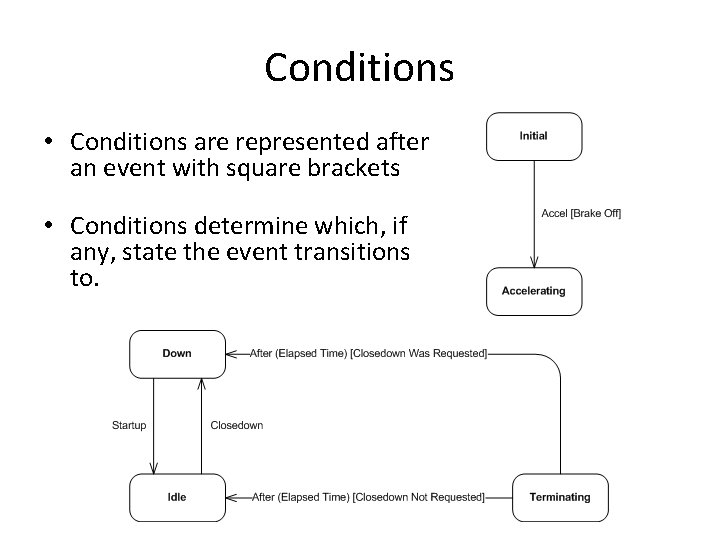 Conditions

• Conditions are represented after an event with square brackets

• Conditions determine which, if any, state the event transitions to.

Initial

Accel [Brake Off]

Accelerating

Down

After (Elapsed Time) [Closedown Was Requested]

Startup

Closedown

Idle

After (Elapsed Time) [Closedown Not Requested]

Terminating